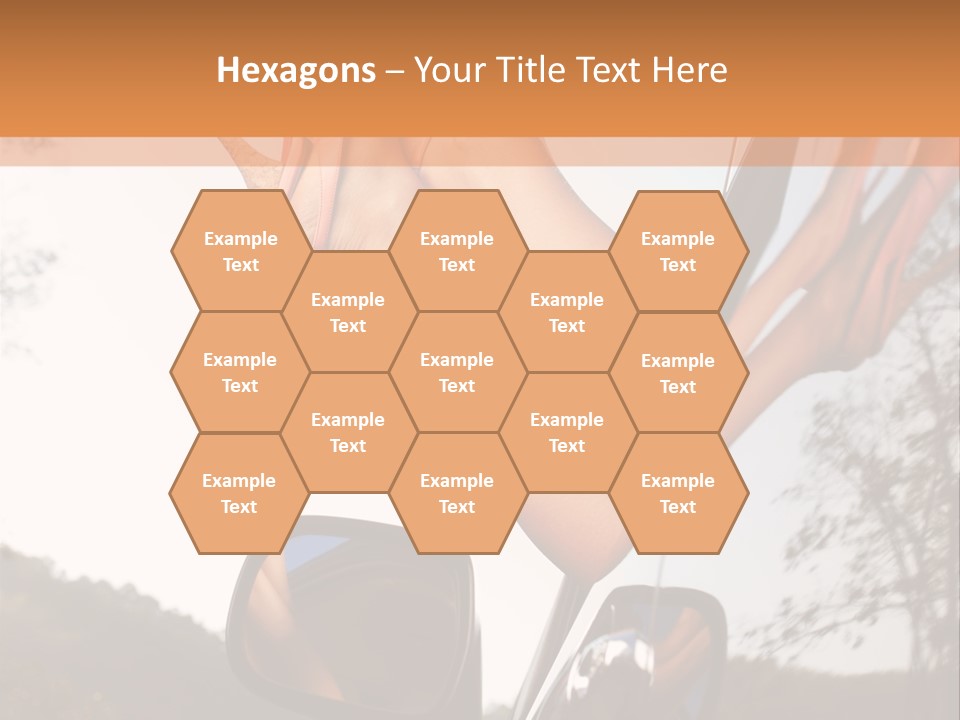 Hexagons – Your Title Text Here

Example Text

Example Text

Example Text

Example Text

Example Text

Example Text

Example Text

Example Text

Example Text

Example Text

Example Text

Example Text

Example Text